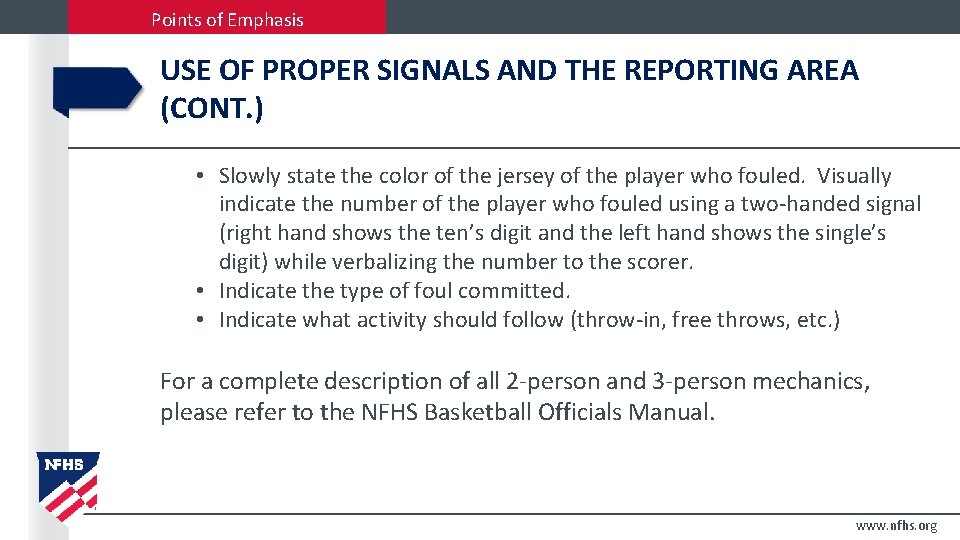 Points of Emphasis

USE OF PROPER SIGNALS AND THE REPORTING AREA (CONT.)

• Slowly state the color of the jersey of the player who fouled. Visually indicate the number of the player who fouled using a two-handed signal (right hand shows the ten's digit and the left hand shows the single's digit) while verbalizing the number to the scorer.
• Indicate the type of foul committed.
• Indicate what activity should follow (throw-in, free throws, etc.)

For a complete description of all 2-person and 3-person mechanics, please refer to the NFHS Basketball Officials Manual.

NFHS

www.nfhs.org